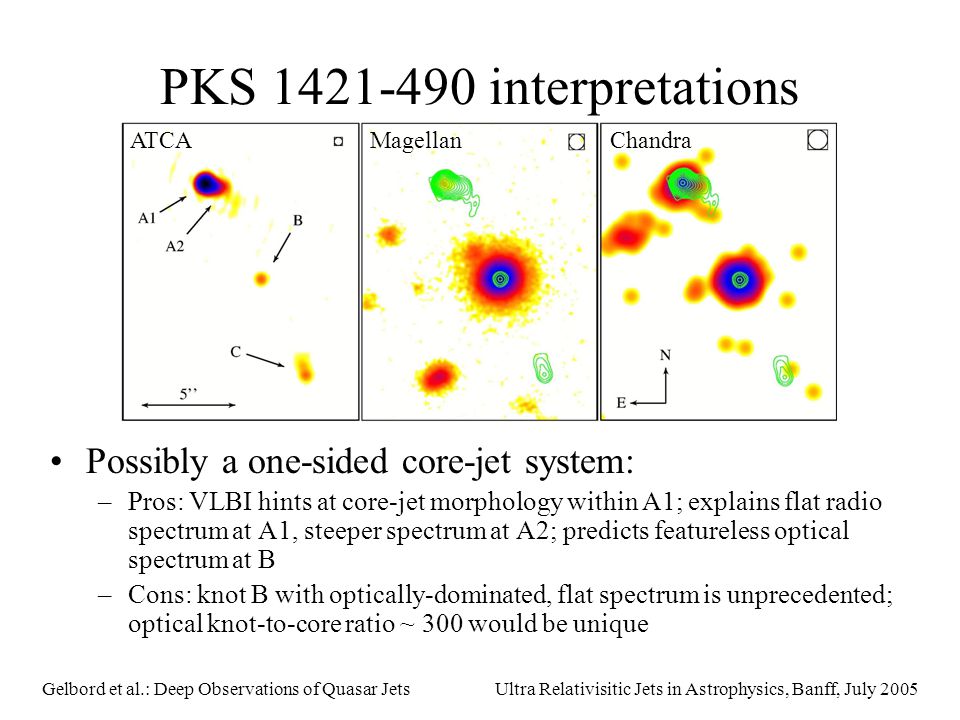 PKS 1421-490 interpretations

ATCA

A1

A2

B

C

5''

Magellan

Chandra

N

E

• Possibly a one-sided core-jet system:

– Pros: VLBI hints at core-jet morphology within A1; explains flat radio spectrum at A1, steeper spectrum at A2; predicts featureless optical spectrum at B

– Cons: knot B with optically-dominated, flat spectrum is unprecedented; optical knot-to-core ratio ~ 300 would be unique

Gelbord et al.: Deep Observations of Quasar Jets

Ultra Relativisitic Jets in Astrophysics, Banff, July 2005